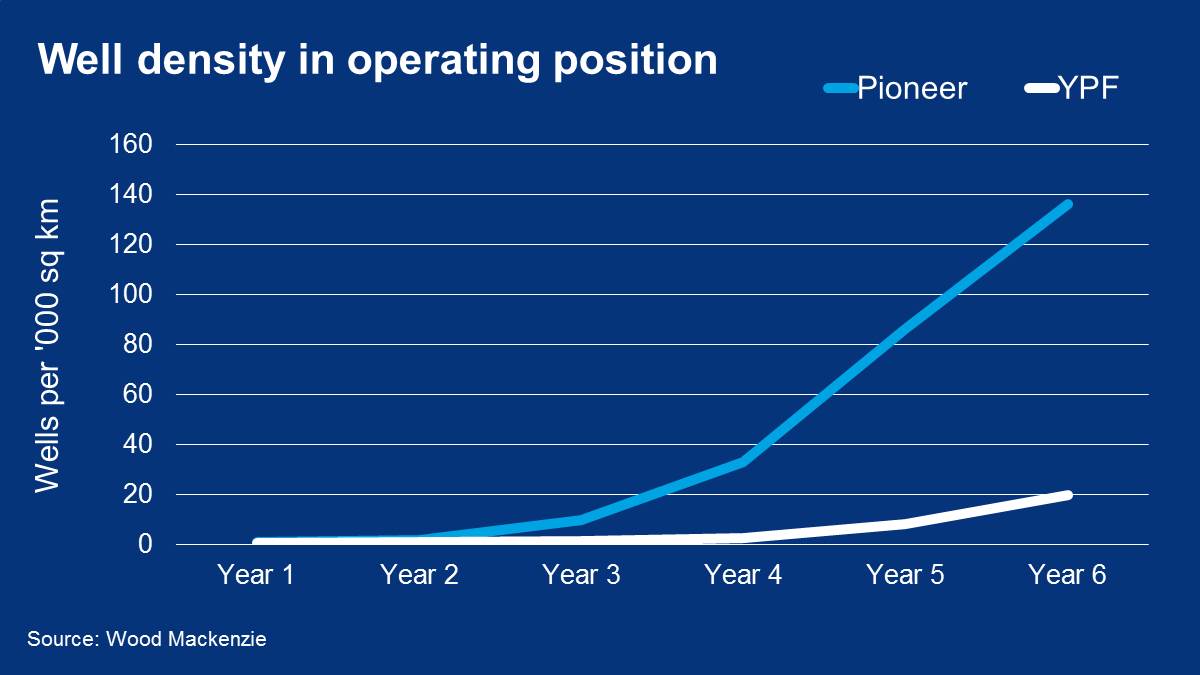 Well density in operating position

Pioneer
YPF

Wells per '000 sq km

160
140
120
100
80
60
40
20
0

Year 1
Year 2
Year 3
Year 4
Year 5
Year 6

Source: Wood Mackenzie